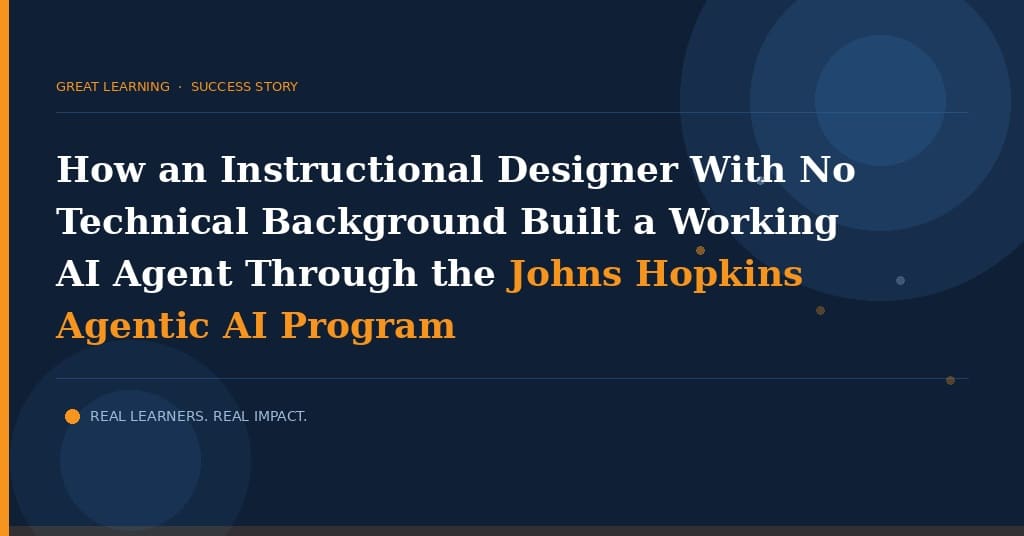 GREAT LEARNING · SUCCESS STORY

How an Instructional Designer With No Technical Background Built a Working AI Agent Through the Johns Hopkins Agentic AI Program

REAL LEARNERS. REAL IMPACT.